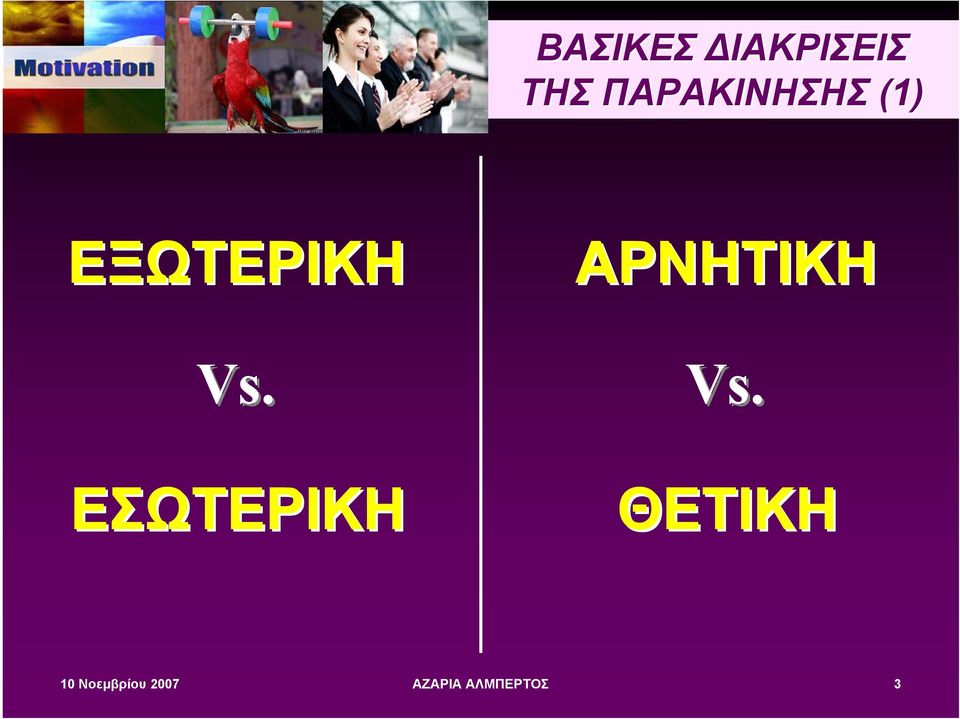 Motivation

ΒΑΣΙΚΕΣ ΔΙΑΚΡΙΣΕΙΣ ΤΗΣ ΠΑΡΑΚΙΝΗΣΗΣ (1)

ΕΞΩΤΕΡΙΚΗ

Vs.

ΕΣΩΤΕΡΙΚΗ

ΑΡΝΗΤΙΚΗ

Vs.

ΘΕΤΙΚΗ

10 Νοεμβρίου 2007

ΑΖΑΡΙΑ ΑΛΜΠΕΡΤΟΣ

3